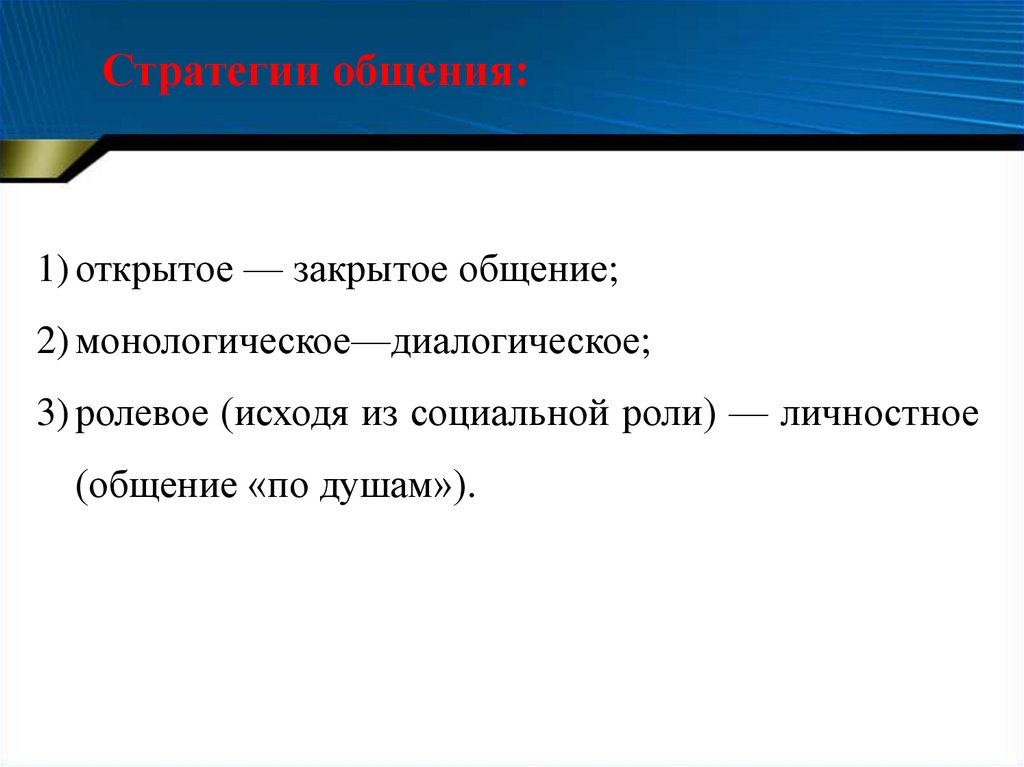 Стратегии общения:

1) открытое — закрытое общение;

2) монологическое—диалогическое;

3) ролевое (исходя из социальной роли) — личностное (общение «по душам»).